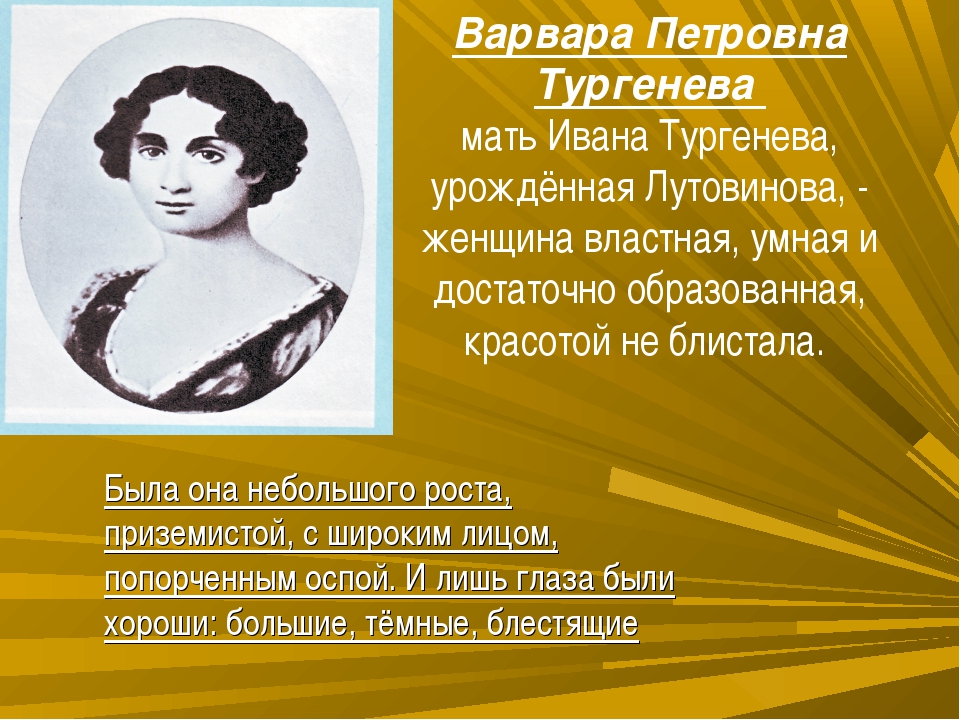 Варвара Петровна Тургенева
мать Ивана Тургенева, урождённая Лутовинова, - женщина властная, умная и достаточно образованная, красотой не блистала.

Была она небольшого роста, приземистой, с широким лицом, попорченным оспой. И лишь глаза были хороши: большие, тёмные, блестящие